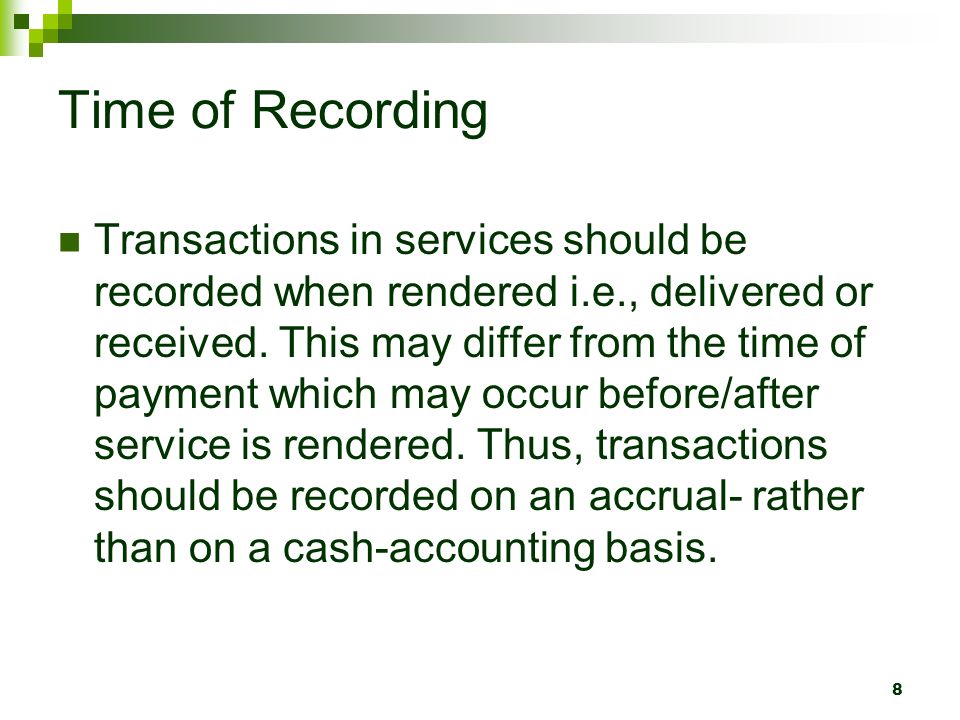 Time of Recording

Transactions in services should be recorded when rendered i.e., delivered or received. This may differ from the time of payment which may occur before/after service is rendered. Thus, transactions should be recorded on an accrual- rather than on a cash-accounting basis.

8